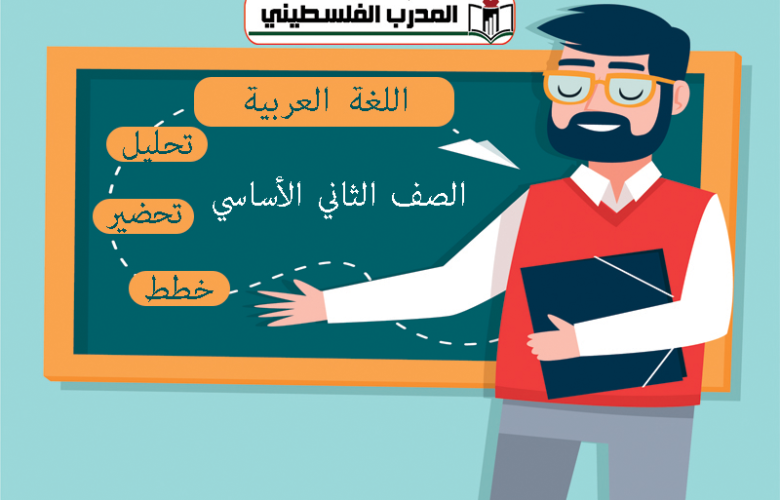 المدرب الفلسطيني

اللغة العربية

تحليل

الصف الثاني الأساسي

تحضير

خطط